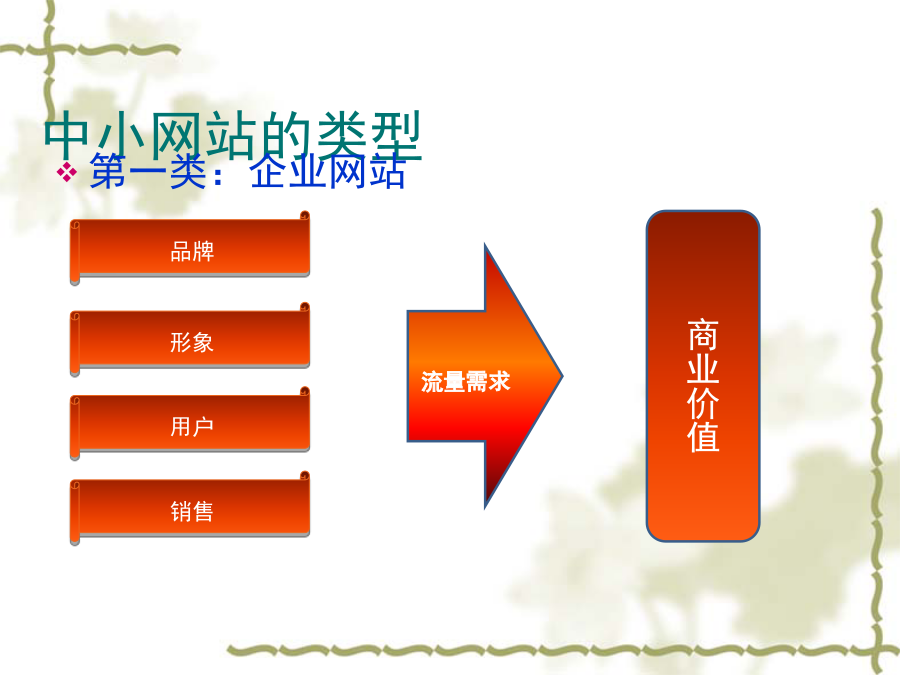 中小网站的类型

❖ 第一类：企业网站

品牌

形象

用户

销售

流量需求

商业价值